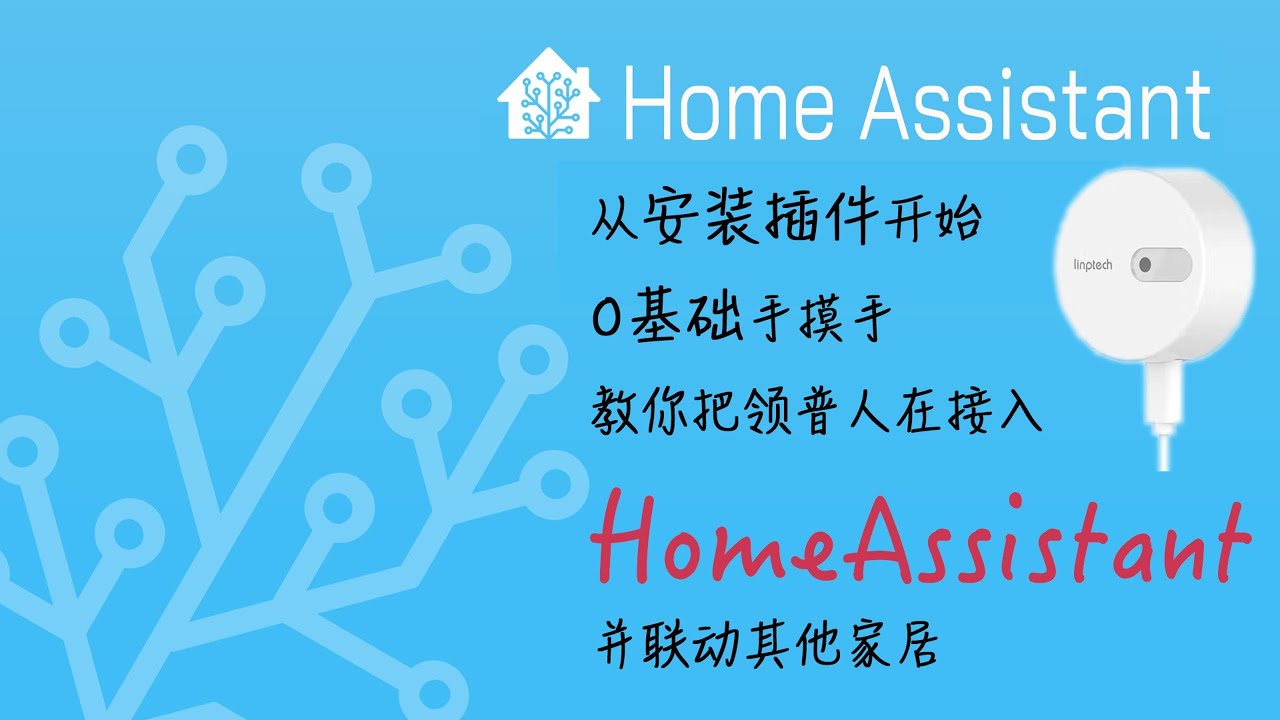 Home Assistant

从安装插件开始

0基础手摸手

教你把领普人在接入

linptech

HomeAssistant

并联动其他家居